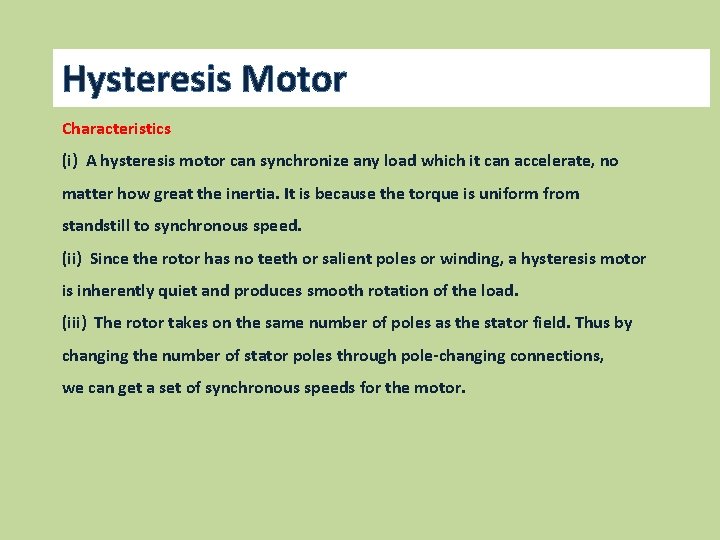 Hysteresis Motor

Characteristics

(i) A hysteresis motor can synchronize any load which it can accelerate, no matter how great the inertia. It is because the torque is uniform from standstill to synchronous speed.

(ii) Since the rotor has no teeth or salient poles or winding, a hysteresis motor is inherently quiet and produces smooth rotation of the load.

(iii) The rotor takes on the same number of poles as the stator field. Thus by changing the number of stator poles through pole-changing connections, we can get a set of synchronous speeds for the motor.